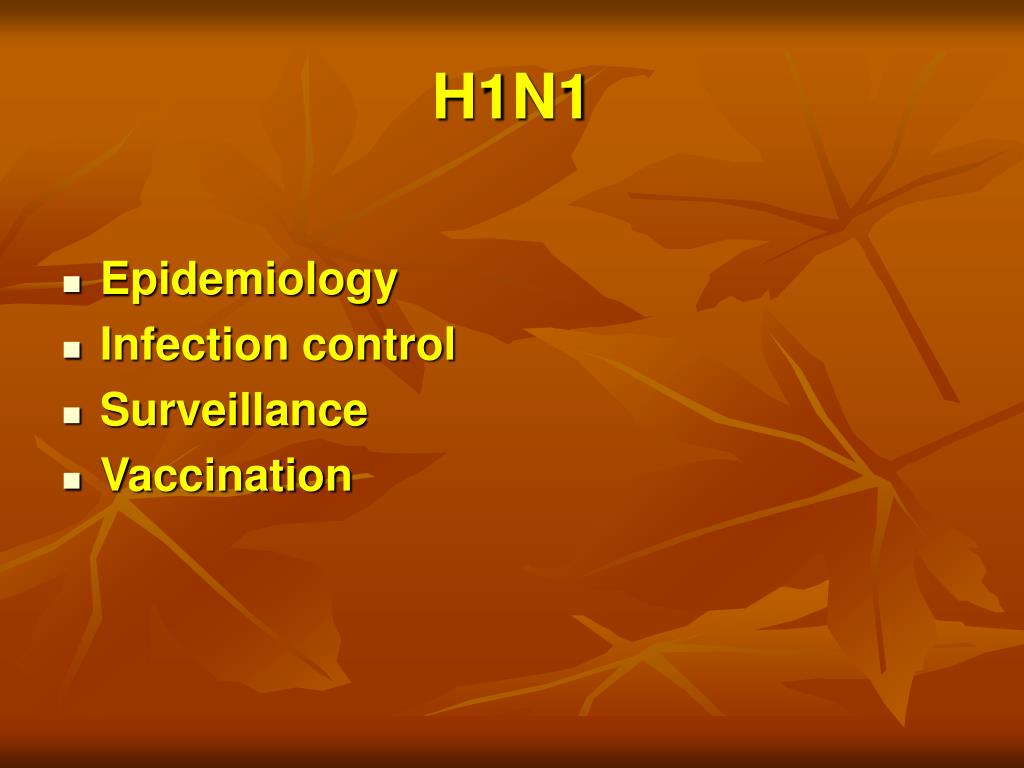 H1N1

- Epidemiology
- Infection control
- Surveillance
- Vaccination